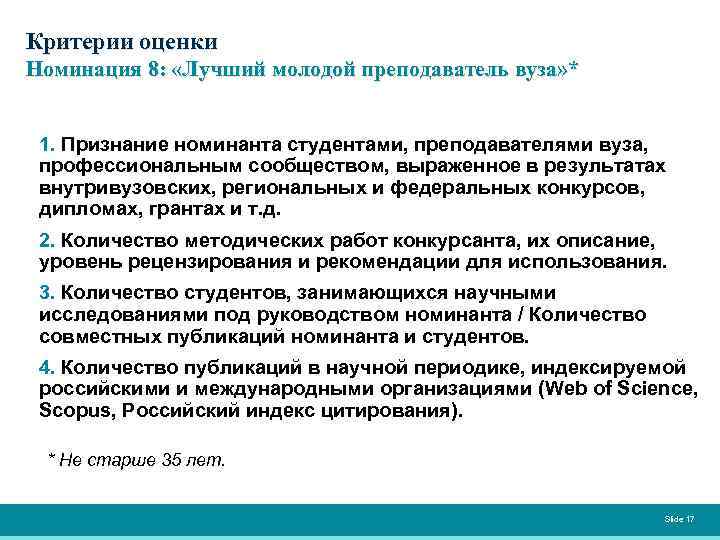 Критерии оценки
Номинация 8: «Лучший молодой преподаватель вуза»*

1. Признание номинанта студентами, преподавателями вуза, профессиональным сообществом, выраженное в результатах внутривузовских, региональных и федеральных конкурсов, дипломах, грантах и т.д.

2. Количество методических работ конкурсанта, их описание, уровень рецензирования и рекомендации для использования.

3. Количество студентов, занимающихся научными исследованиями под руководством номинанта / Количество совместных публикаций номинанта и студентов.

4. Количество публикаций в научной периодике, индексируемой российскими и международными организациями (Web of Science, Scopus, Российский индекс цитирования).

* Не старше 35 лет.

Slide 17